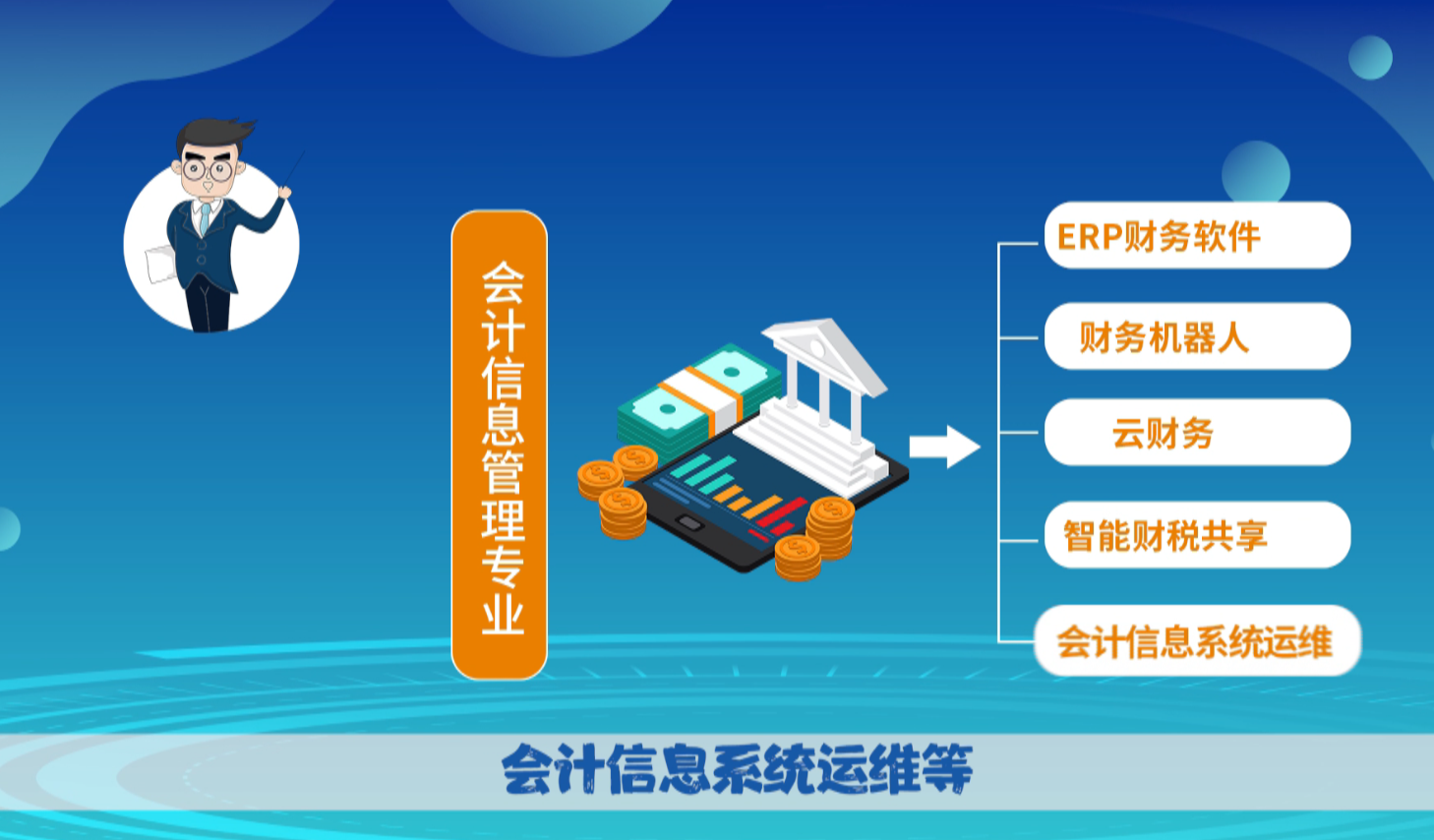 会计信息管理专业

ERP财务软件

财务机器人

云财务

智能财税共享

会计信息系统运维

会计信息系统运维等